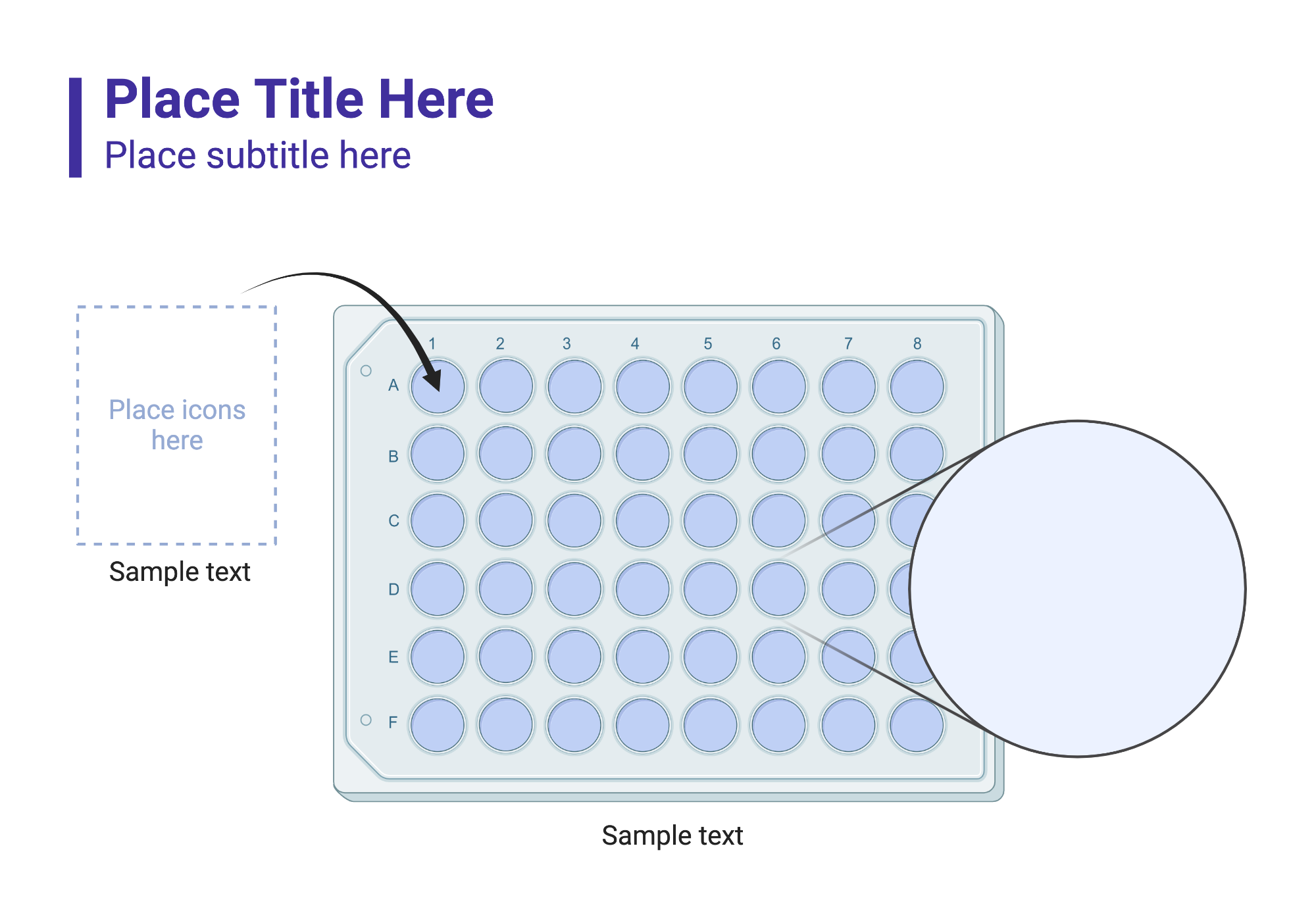 Place Title Here
Place subtitle here

Place icons here

Sample text

1 2 3 4 5 6 7 8

A
B
C
D
E
F

Sample text